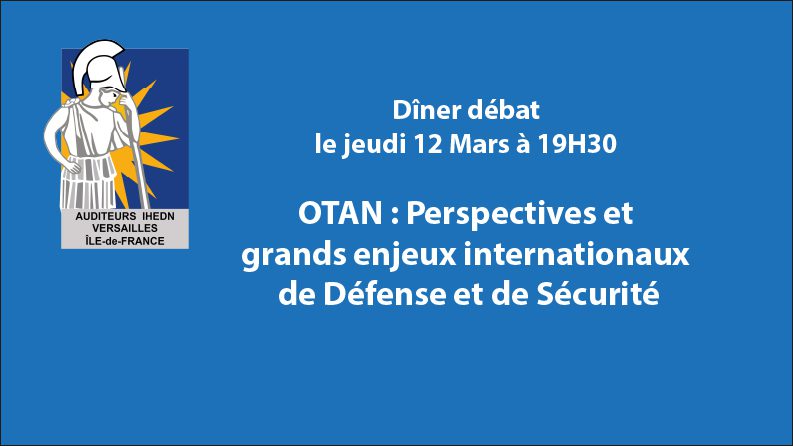 AUDITEURS IHEDN
VERSAILLES
ÎLE-de-FRANCE

Dîner débat
le jeudi 12 Mars à 19H30

OTAN : Perspectives et grands enjeux internationaux de Défense et de Sécurité